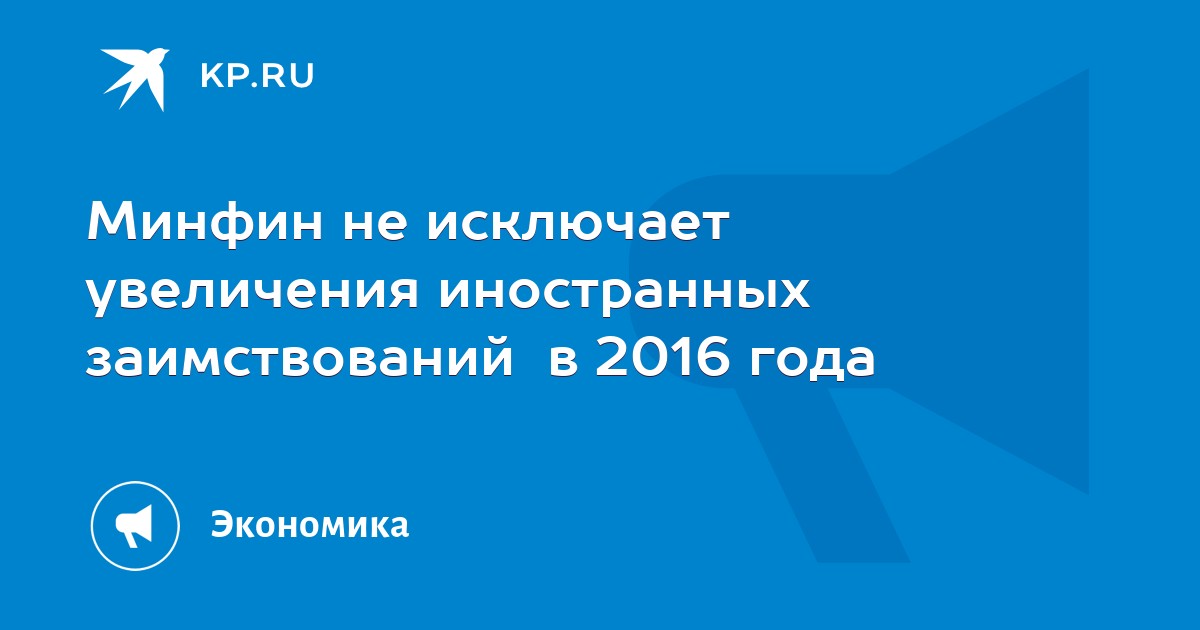 KP.RU

Минфин не исключает увеличения иностранных заимствований  в 2016 года

Экономика